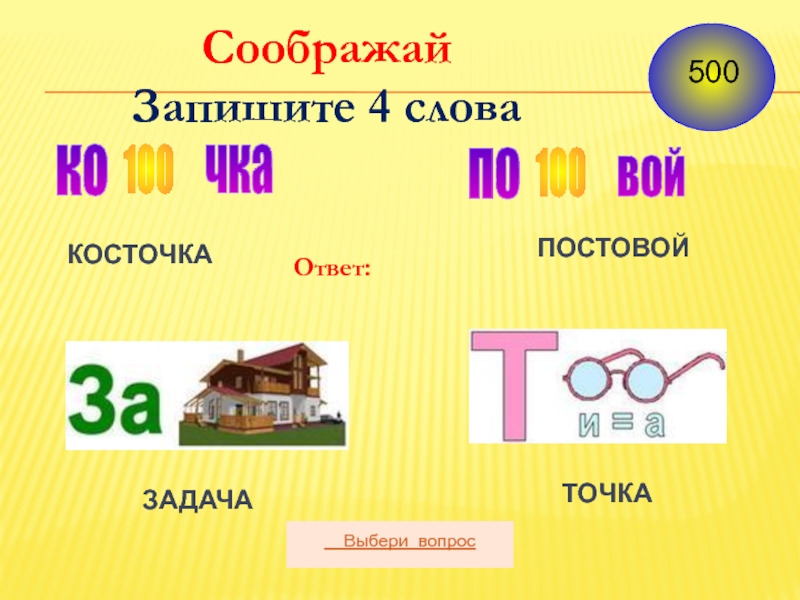 Соображай

500

Запишите 4 слова

ко 100 чка

по 100 вой

КОСТОЧКА

Ответ:

ПОСТОВОЙ

За

Т

и = а

ЗАДАЧА

ТОЧКА

Выбери вопрос